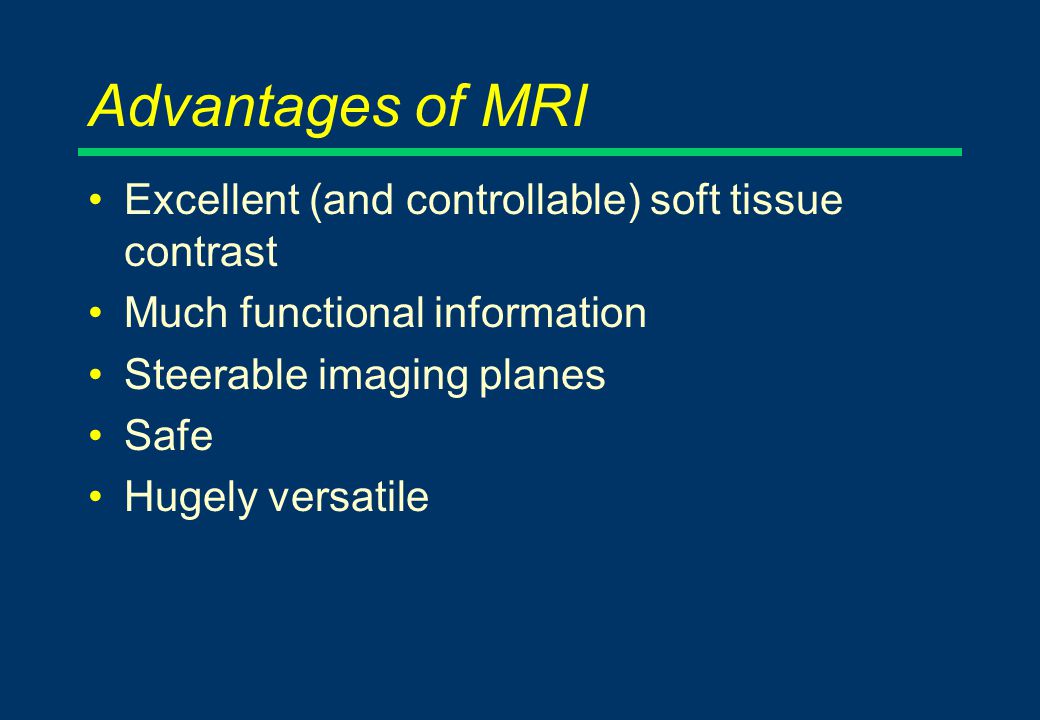 Advantages of MRI

• Excellent (and controllable) soft tissue contrast
• Much functional information
• Steerable imaging planes
• Safe
• Hugely versatile